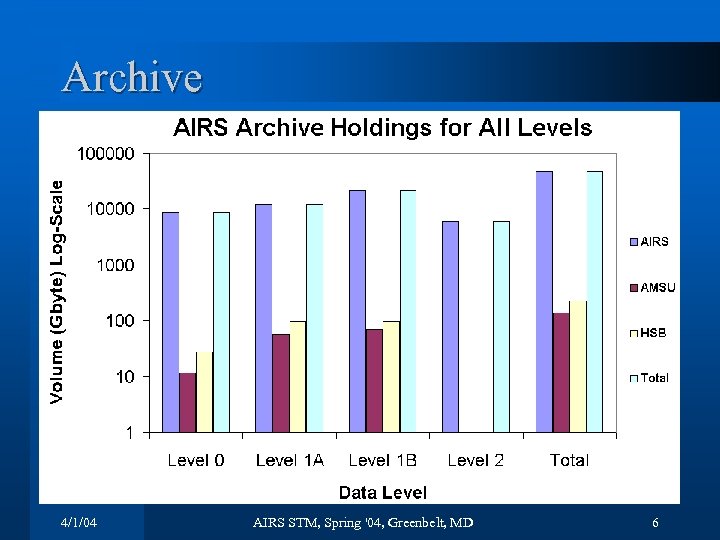 Archive

AIRS Archive Holdings for All Levels

Volume (Gbyte) Log-Scale

100000
10000
1000
100
10
1

Level 0
Level 1A
Level 1B
Level 2
Total

Data Level

AIRS
AMSU
HSB
Total

4/1/04

AIRS STM, Spring '04, Greenbelt, MD

6